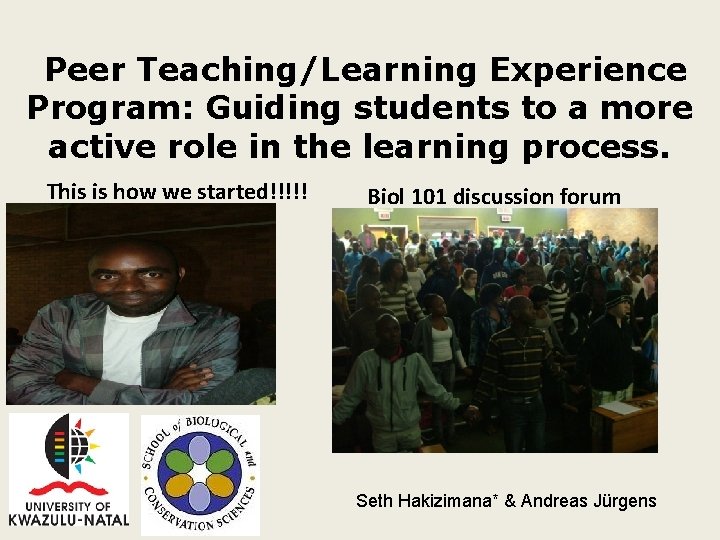 Peer Teaching/Learning Experience Program: Guiding students to a more active role in the learning process.

This is how we started!!!!!

Biol 101 discussion forum

UNIVERSITY OF KWAZULU-NATAL

SCHOOL of BIOLOGICAL and CONSERVATION SCIENCES

Seth Hakizimana* & Andreas Jürgens